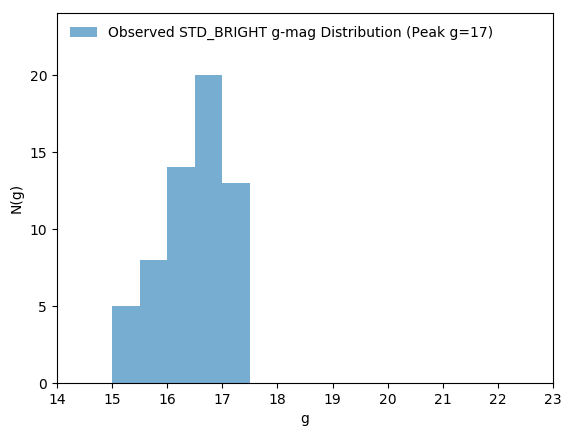 Observed STD_BRIGHT g-mag Distribution (Peak g=17)

N(g)

20
15
10
5
0

14 15 16 17 18 19 20 21 22 23

g